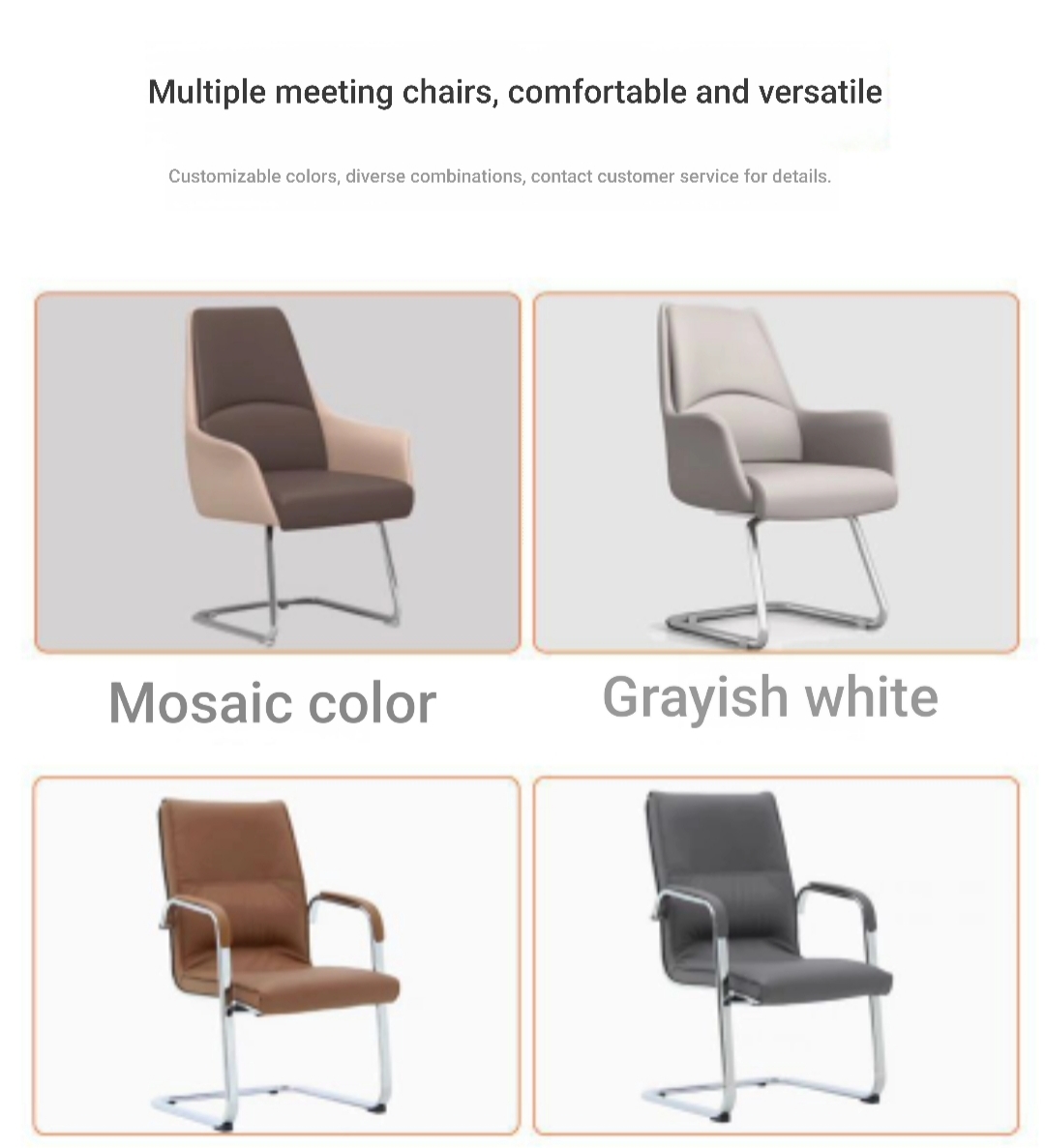 Multiple meeting chairs, comfortable and versatile

Customizable colors, diverse combinations, contact customer service for details.

Mosaic color

Grayish white